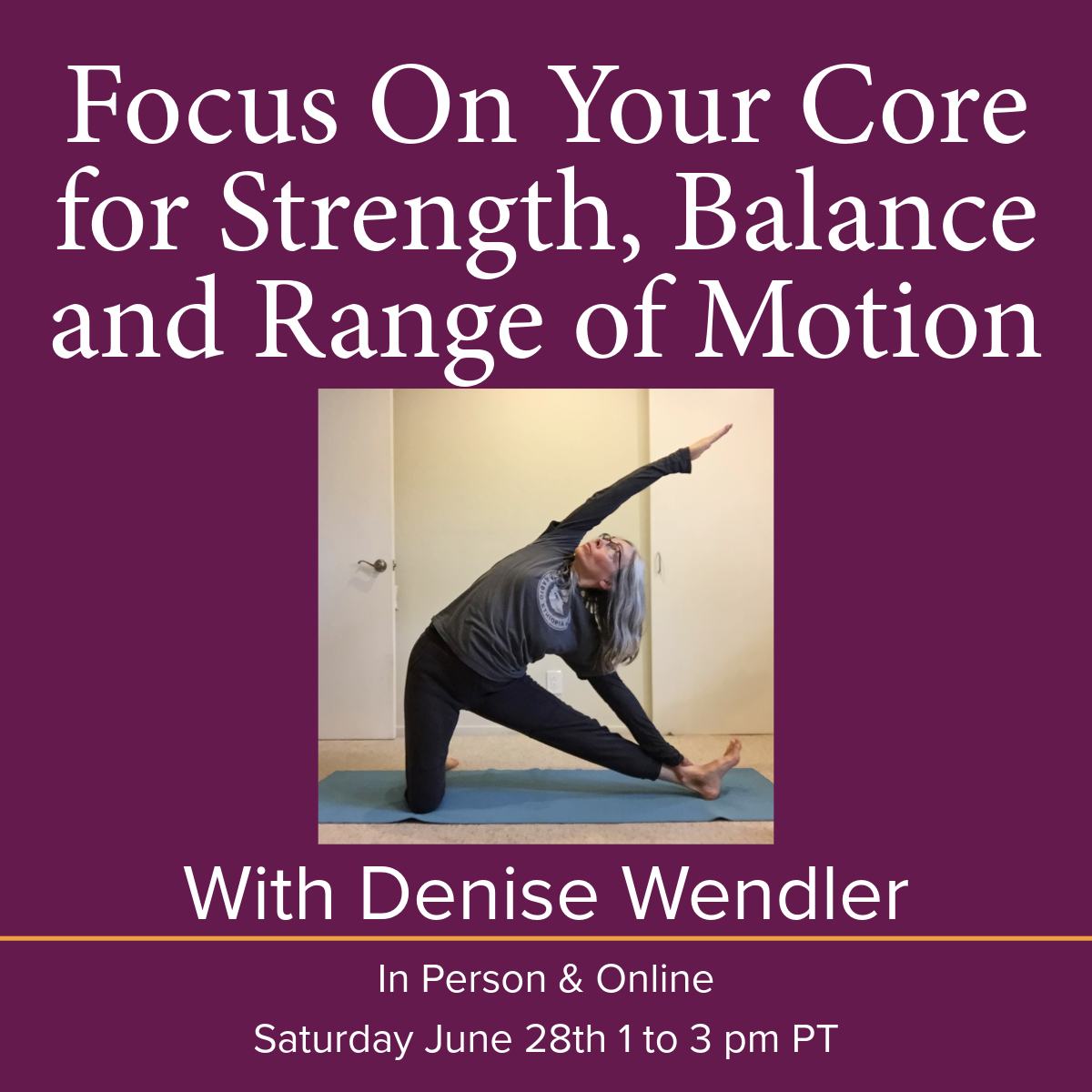 Focus On Your Core for Strength, Balance and Range of Motion

With Denise Wendler

In Person & Online

Saturday June 28th 1 to 3 pm PT